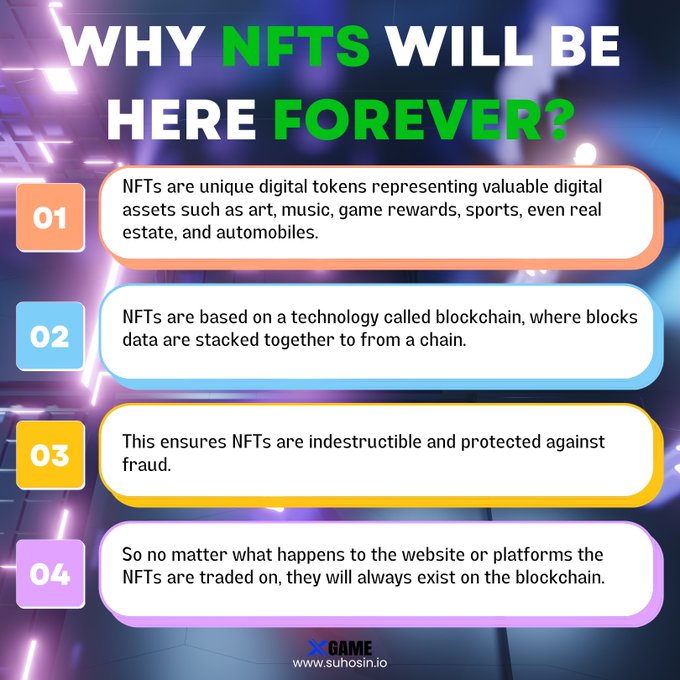 WHY NFTS WILL BE HERE FOREVER?

01

NFTs are unique digital tokens representing valuable digital assets such as art, music, game rewards, sports, even real estate, and automobiles.

02

NFTs are based on a technology called blockchain, where blocks data are stacked together to from a chain.

03

This ensures NFTs are indestructible and protected against fraud.

04

So no matter what happens to the website or platforms the NFTs are traded on, they will always exist on the blockchain.

XGAME
www.suhosin.io